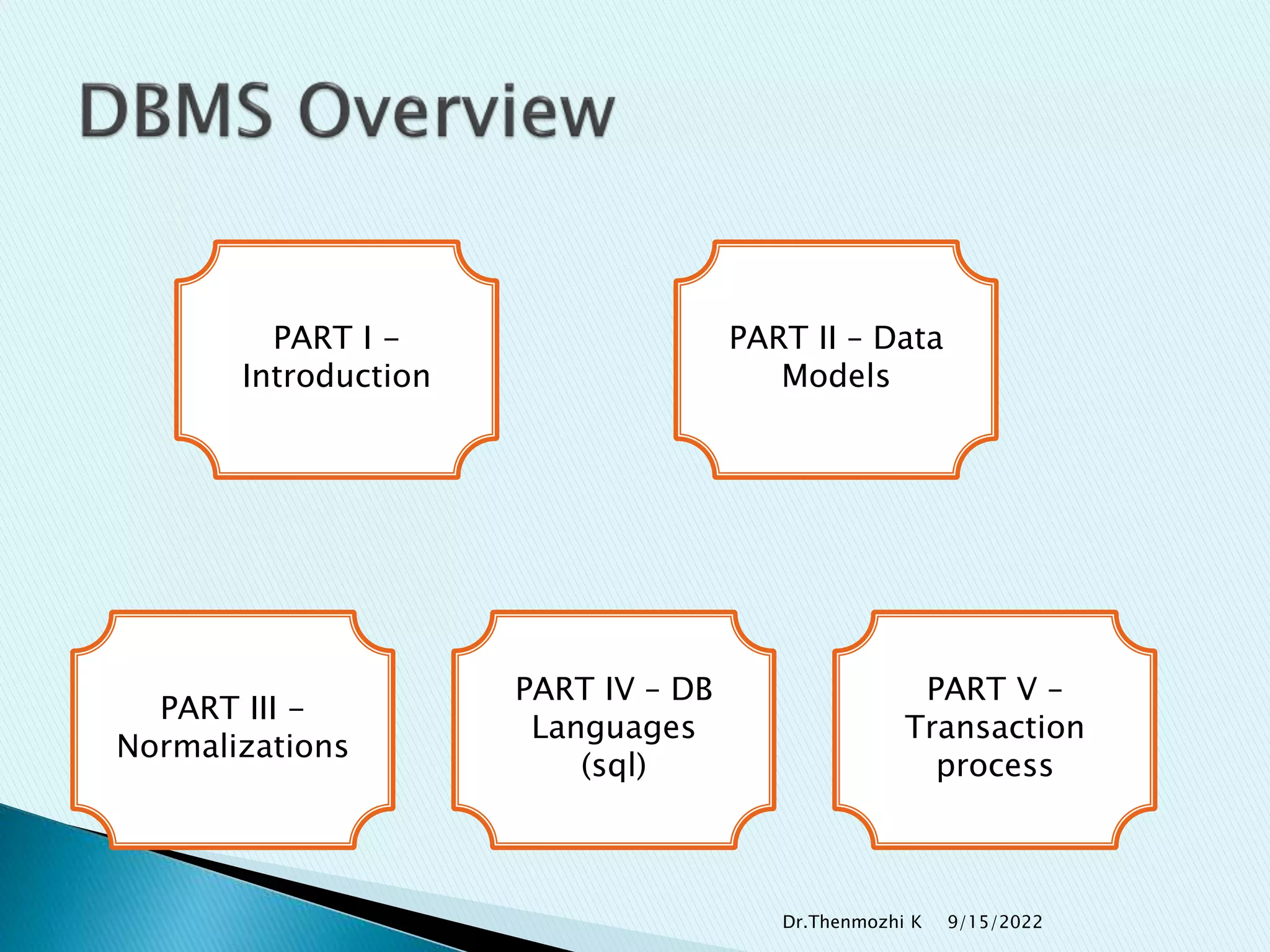 DBMS Overview

PART I – Introduction

PART II – Data Models

PART III – Normalizations

PART IV – DB Languages (sql)

PART V – Transaction process

Dr.Thenmozhi K 9/15/2022